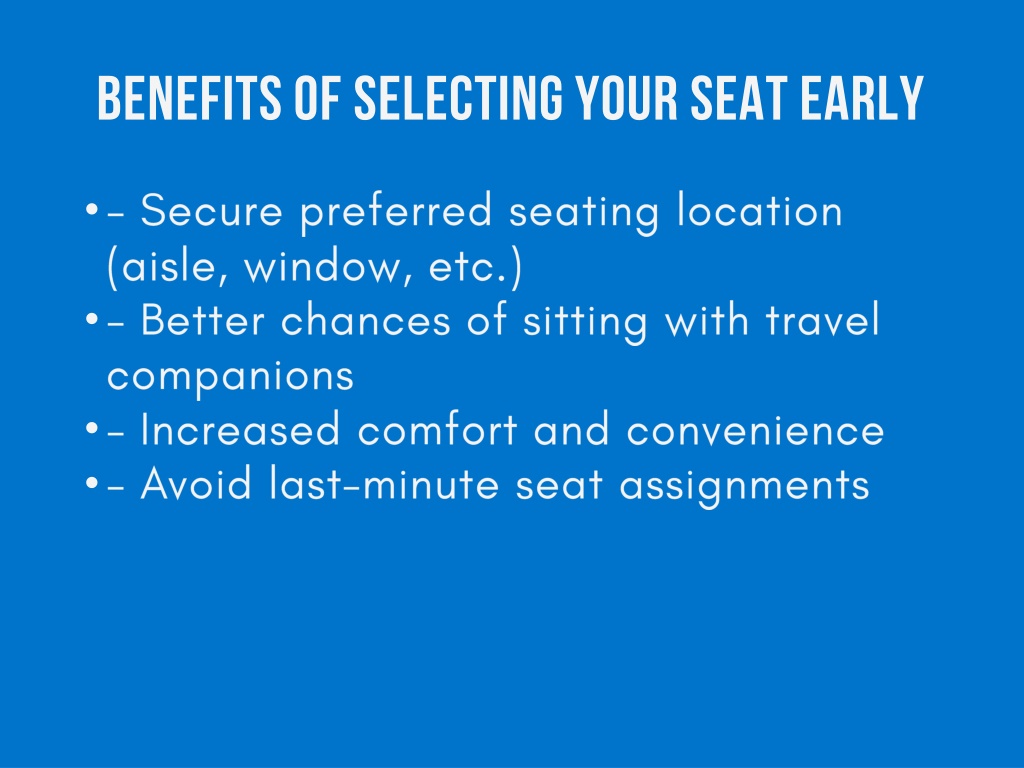 BENEFITS OF SELECTING YOUR SEAT EARLY

•- Secure preferred seating location (aisle, window, etc.)
•- Better chances of sitting with travel companions
•- Increased comfort and convenience
•- Avoid last-minute seat assignments